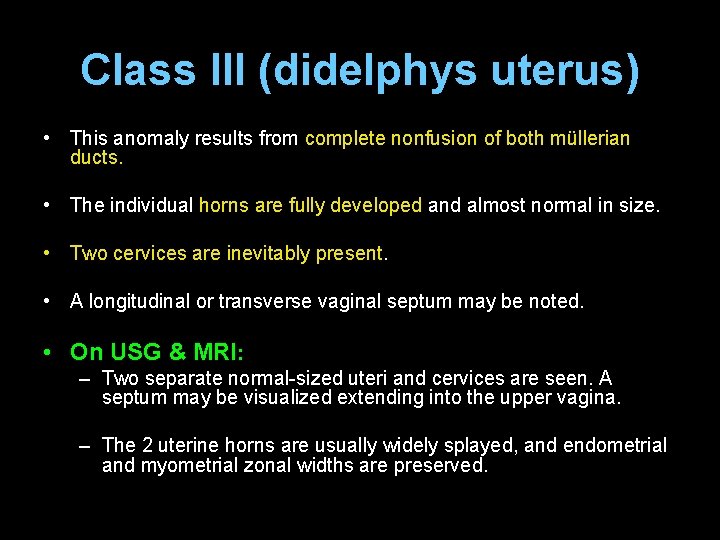 Class III (didelphys uterus)

• This anomaly results from complete nonfusion of both müllerian ducts.

• The individual horns are fully developed and almost normal in size.

• Two cervices are inevitably present.

• A longitudinal or transverse vaginal septum may be noted.

• On USG & MRI:
– Two separate normal-sized uteri and cervices are seen. A septum may be visualized extending into the upper vagina.

– The 2 uterine horns are usually widely splayed, and endometrial and myometrial zonal widths are preserved.